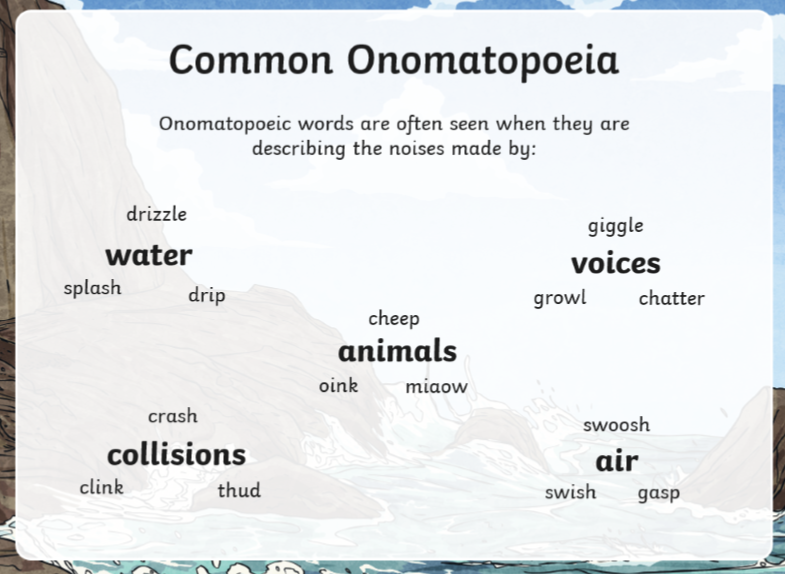 Common Onomatopoeia

Onomatopoeic words are often seen when they are describing the noises made by:

drizzle
water
splash drip

giggle
voices
growl chatter

cheep
animals
oink miaow

crash
collisions
clink thud

swoosh
air
swish gasp